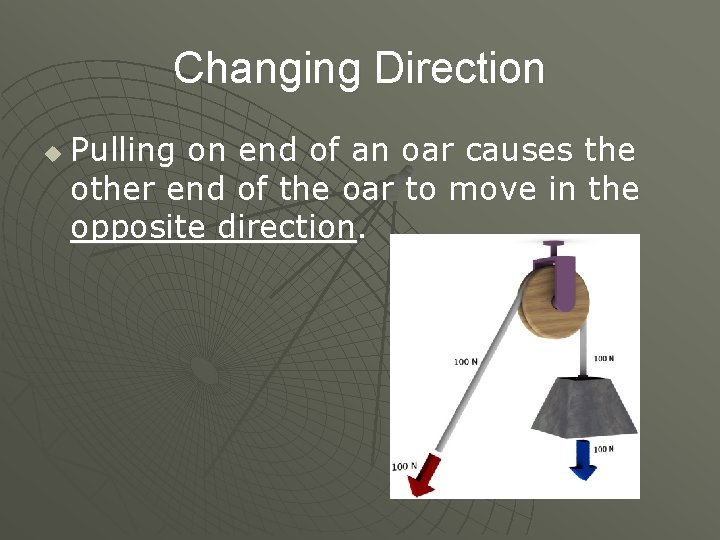 Changing Direction

Pulling on end of an oar causes the other end of the oar to move in the opposite direction.

100 N

100 N

100 N

100 N